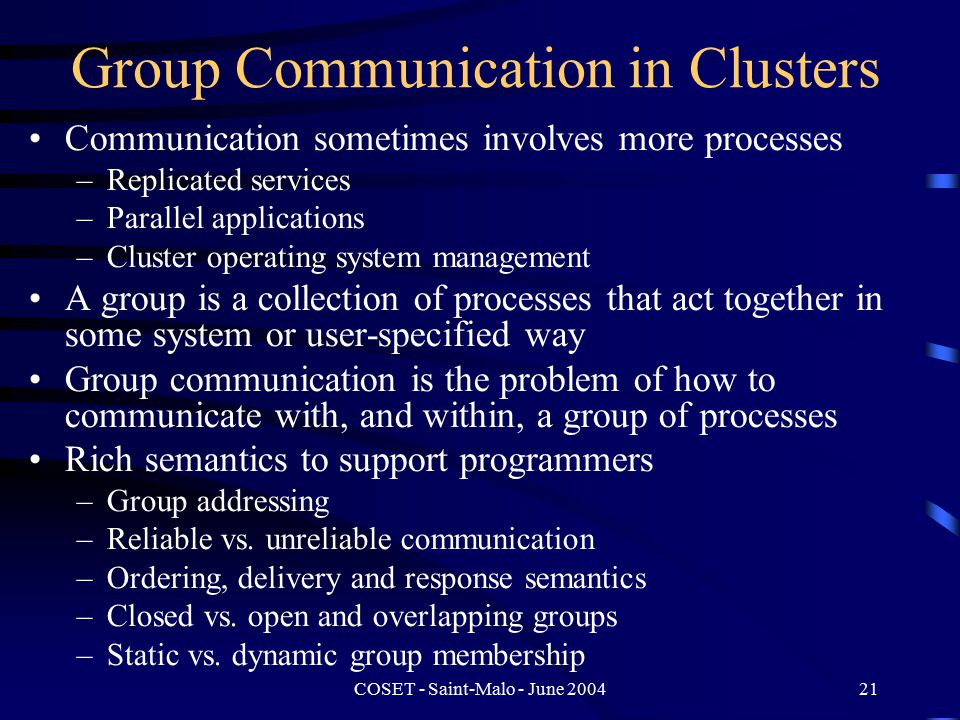 Group Communication in Clusters

• Communication sometimes involves more processes
– Replicated services
– Parallel applications
– Cluster operating system management
• A group is a collection of processes that act together in some system or user-specified way
• Group communication is the problem of how to communicate with, and within, a group of processes
• Rich semantics to support programmers
– Group addressing
– Reliable vs. unreliable communication
– Ordering, delivery and response semantics
– Closed vs. open and overlapping groups
– Static vs. dynamic group membership

COSET - Saint-Malo - June 2004

21